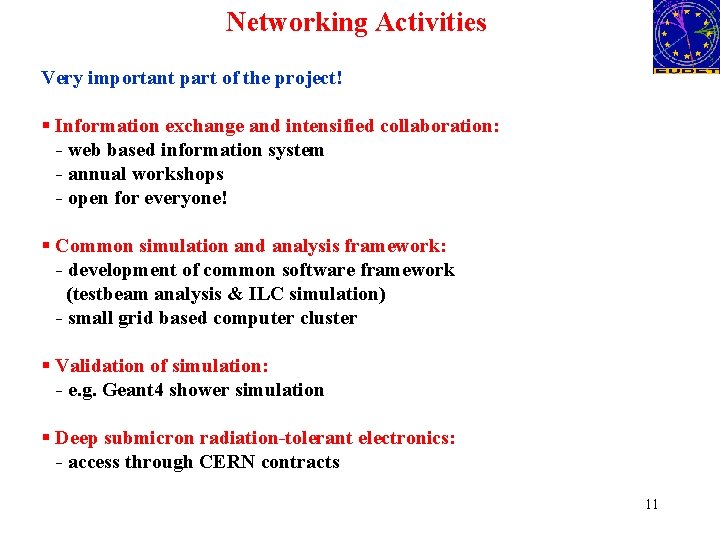 Networking Activities

EUDET

Very important part of the project!

▪ Information exchange and intensified collaboration:
- web based information system
- annual workshops
- open for everyone!

▪ Common simulation and analysis framework:
- development of common software framework (testbeam analysis & ILC simulation)
- small grid based computer cluster

▪ Validation of simulation:
- e.g. Geant4 shower simulation

▪ Deep submicron radiation-tolerant electronics:
- access through CERN contracts

11